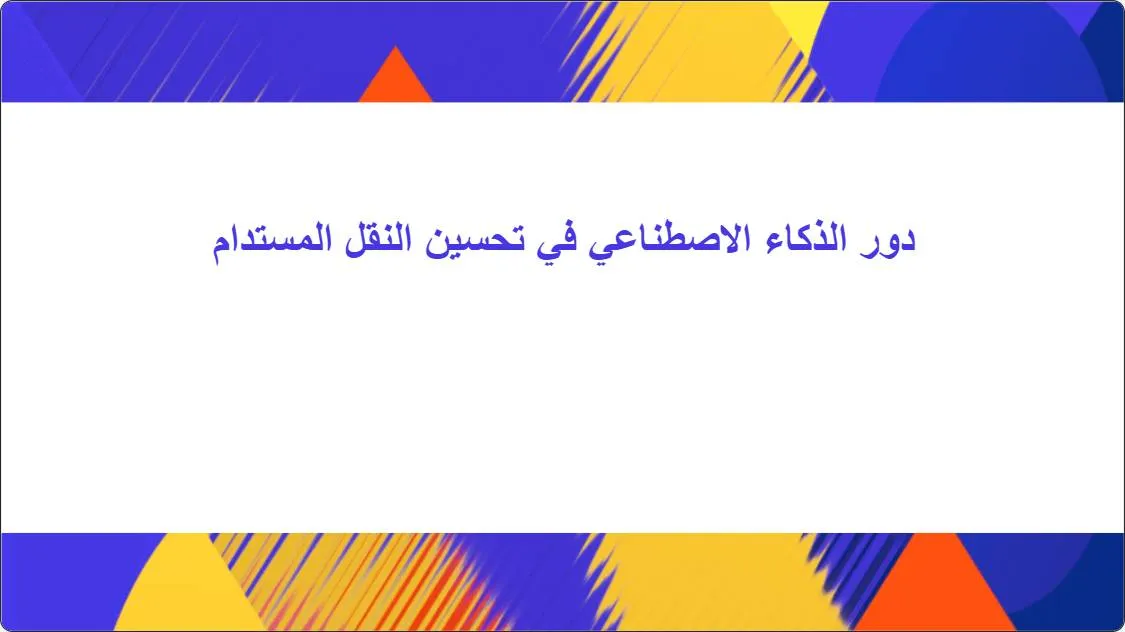 دور الذكاء الاصطناعي في تحسين النقل المستدام